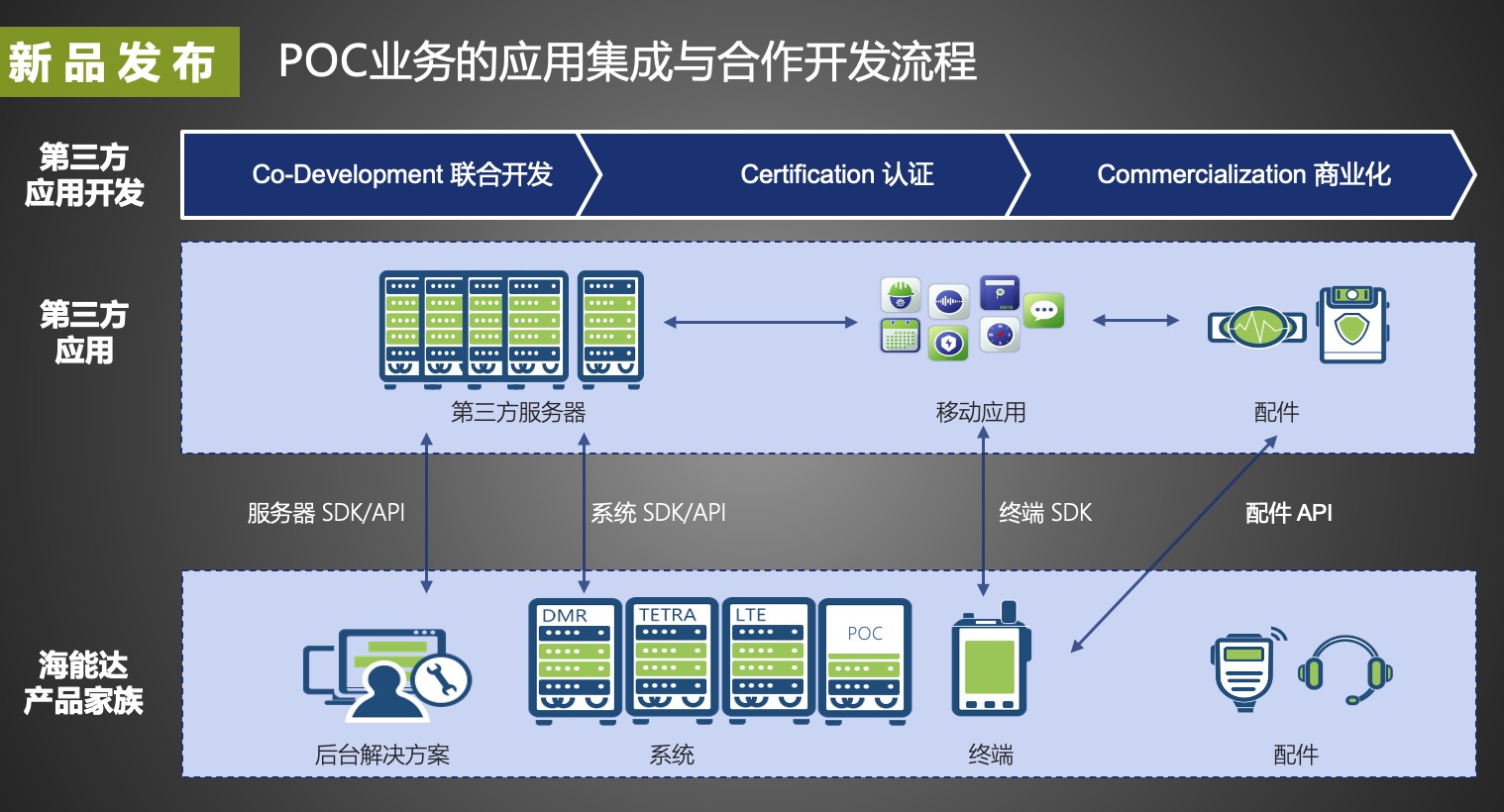 新品发布

POC业务的应用集成与合作开发流程

第三方应用开发

Co-Development 联合开发

Certification 认证

Commercialization 商业化

第三方应用

第三方服务器

移动应用

配件

服务器 SDK/API

系统 SDK/API

终端 SDK

配件 API

海能达产品家族

DMR

TETRA

LTE

POC

后台解决方案

系统

终端

配件